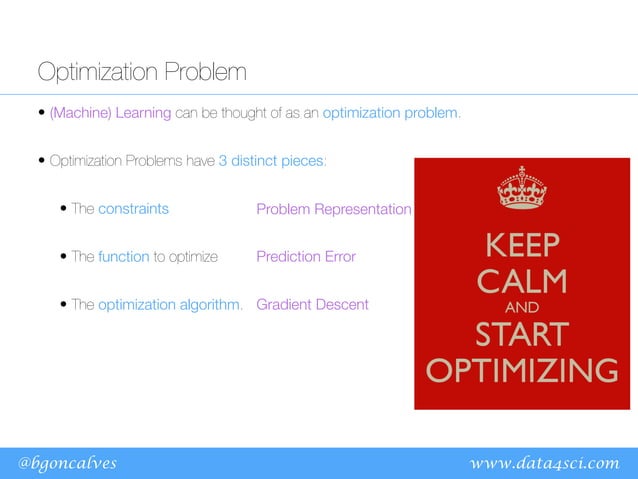 Optimization Problem

• (Machine) Learning can be thought of as an optimization problem.

• Optimization Problems have 3 distinct pieces:

• The constraints Problem Representation

• The function to optimize Prediction Error

• The optimization algorithm. Gradient Descent

KEEP CALM AND START OPTIMIZING

@bgoncalves www.data4sci.com